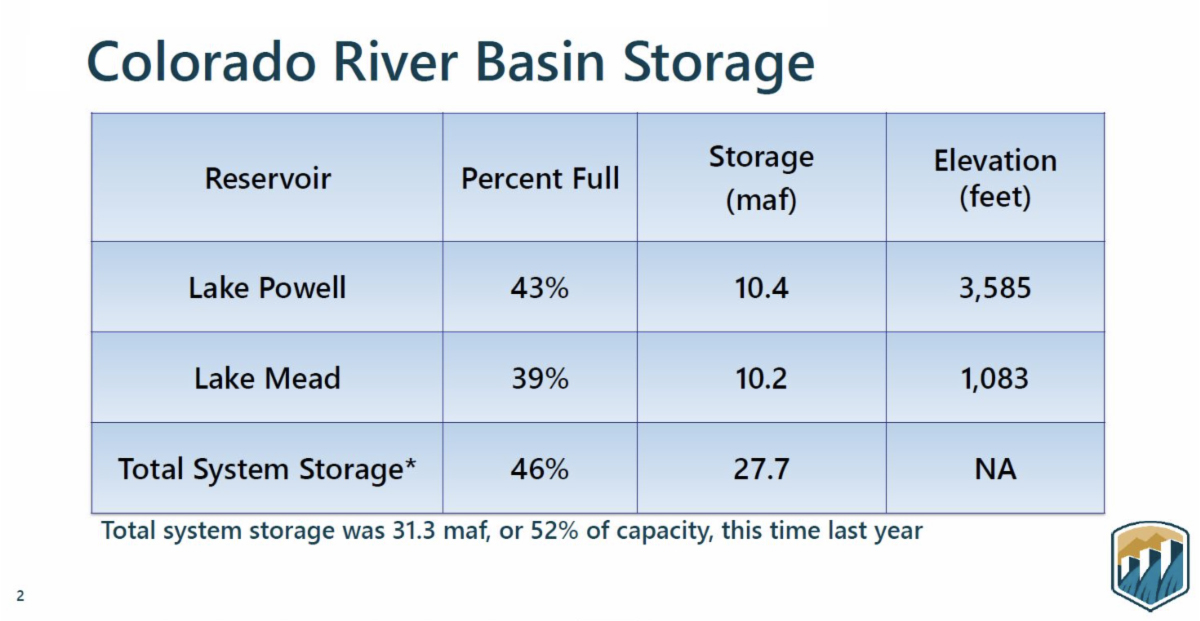 Colorado River Basin Storage

| Reservoir | Percent Full | Storage (maf) | Elevation (feet) |
|---|---|---|---|
| Lake Powell | 43% | 10.4 | 3,585 |
| Lake Mead | 39% | 10.2 | 1,083 |
| Total System Storage* | 46% | 27.7 | NA |

Total system storage was 31.3 maf, or 52% of capacity, this time last year

2